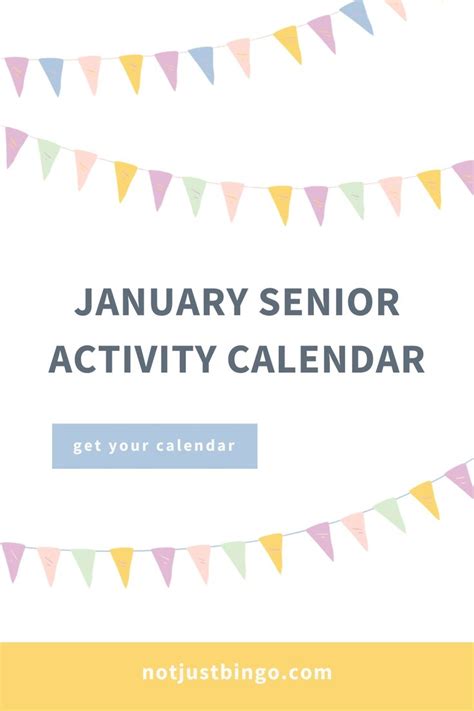 JANUARY SENIOR ACTIVITY CALENDAR

get your calendar

notjustbingo.com